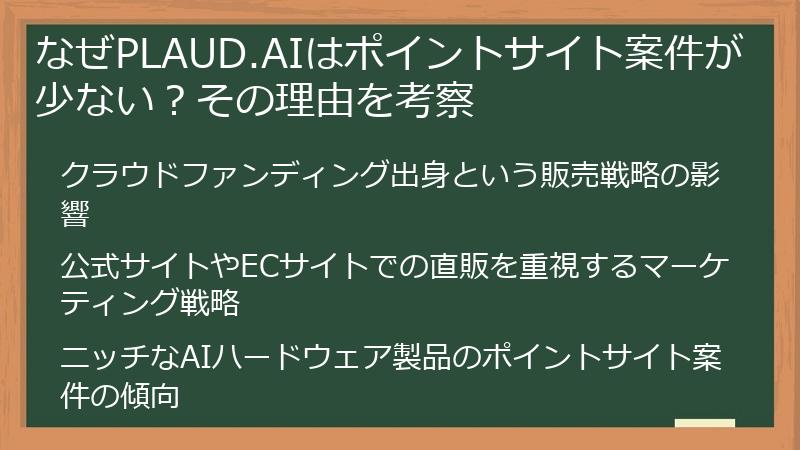 なぜPLAUD.AIはポイントサイト案件が少ない？その理由を考察

クラウドファンディング出身という販売戦略の影響

公式サイトやECサイトでの直販を重視するマーケティング戦略

ニッチなAIハードウェア製品のポイントサイト案件の傾向